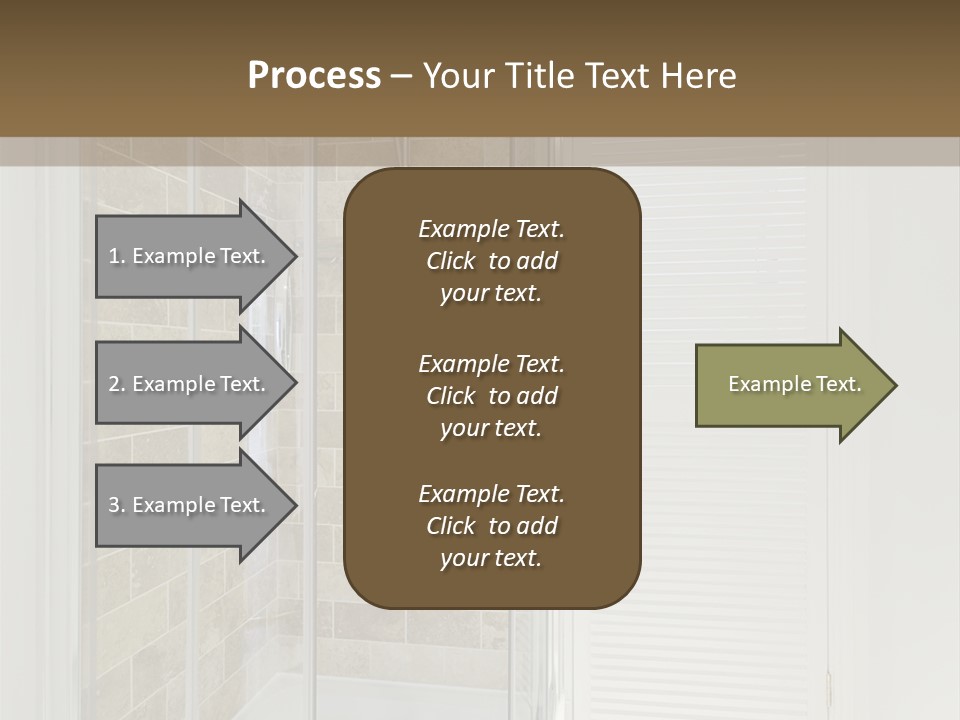 Process – Your Title Text Here

1. Example Text.

2. Example Text.

3. Example Text.

Example Text. Click to add your text.

Example Text. Click to add your text.

Example Text. Click to add your text.

Example Text.